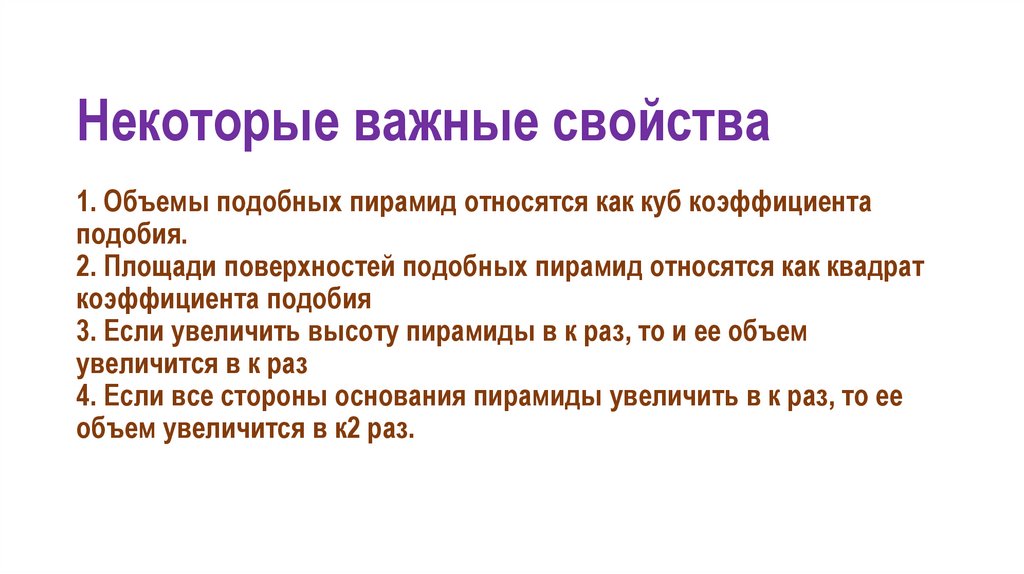 Некоторые важные свойства

1. Объемы подобных пирамид относятся как куб коэффициента подобия.
2. Площади поверхностей подобных пирамид относятся как квадрат коэффициента подобия
3. Если увеличить высоту пирамиды в к раз, то и ее объем увеличится в к раз
4. Если все стороны основания пирамиды увеличить в к раз, то ее объем увеличится в к2 раз.